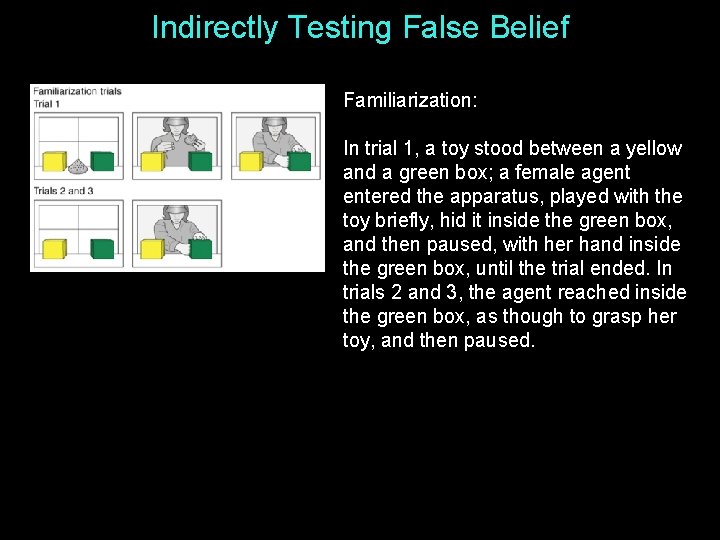 Indirectly Testing False Belief

Familiarization trials
Trial 1

Trials 2 and 3

Familiarization:

In trial 1, a toy stood between a yellow and a green box; a female agent entered the apparatus, played with the toy briefly, hid it inside the green box, and then paused, with her hand inside the green box, until the trial ended. In trials 2 and 3, the agent reached inside the green box, as though to grasp her toy, and then paused.